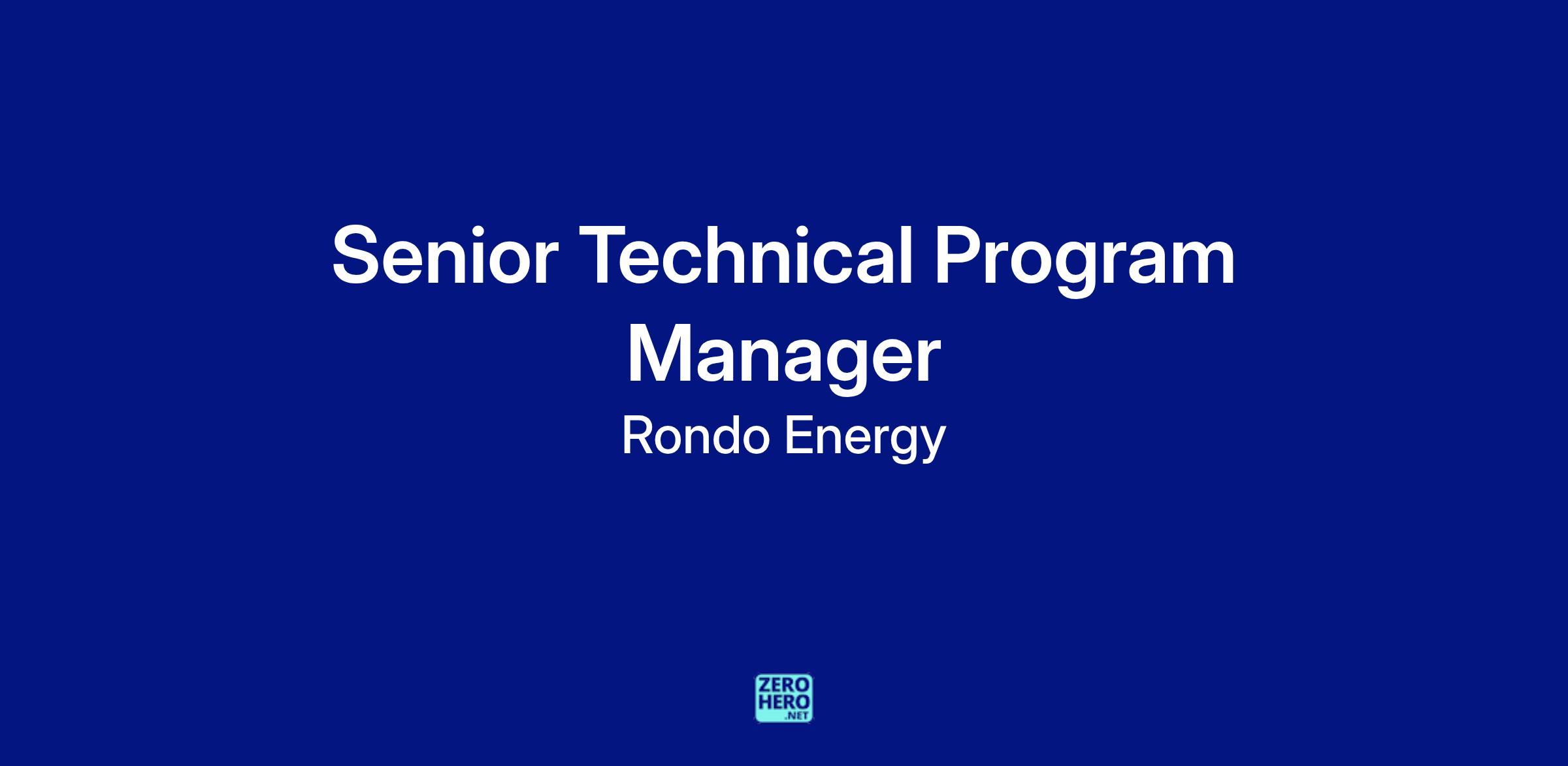 Senior Technical Program Manager

Rondo Energy

ZERO
HERO
.NET